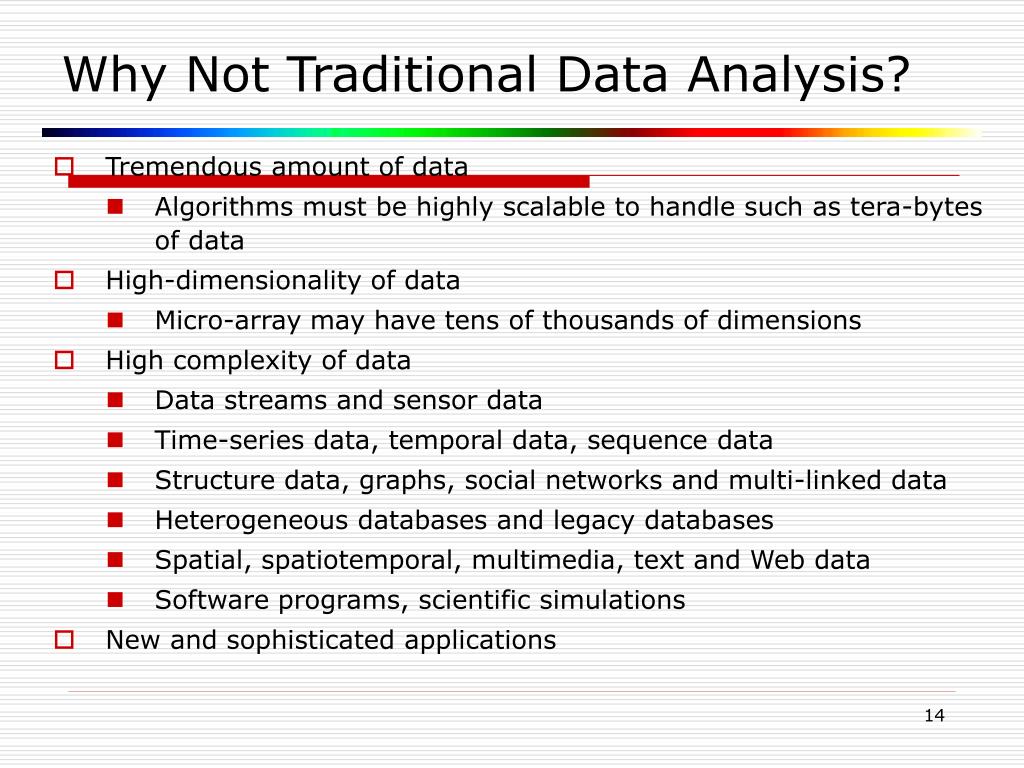 Why Not Traditional Data Analysis?

Tremendous amount of data

Algorithms must be highly scalable to handle such as tera-bytes of data

High-dimensionality of data

Micro-array may have tens of thousands of dimensions

High complexity of data

Data streams and sensor data

Time-series data, temporal data, sequence data

Structure data, graphs, social networks and multi-linked data

Heterogeneous databases and legacy databases

Spatial, spatiotemporal, multimedia, text and Web data

Software programs, scientific simulations

New and sophisticated applications

14